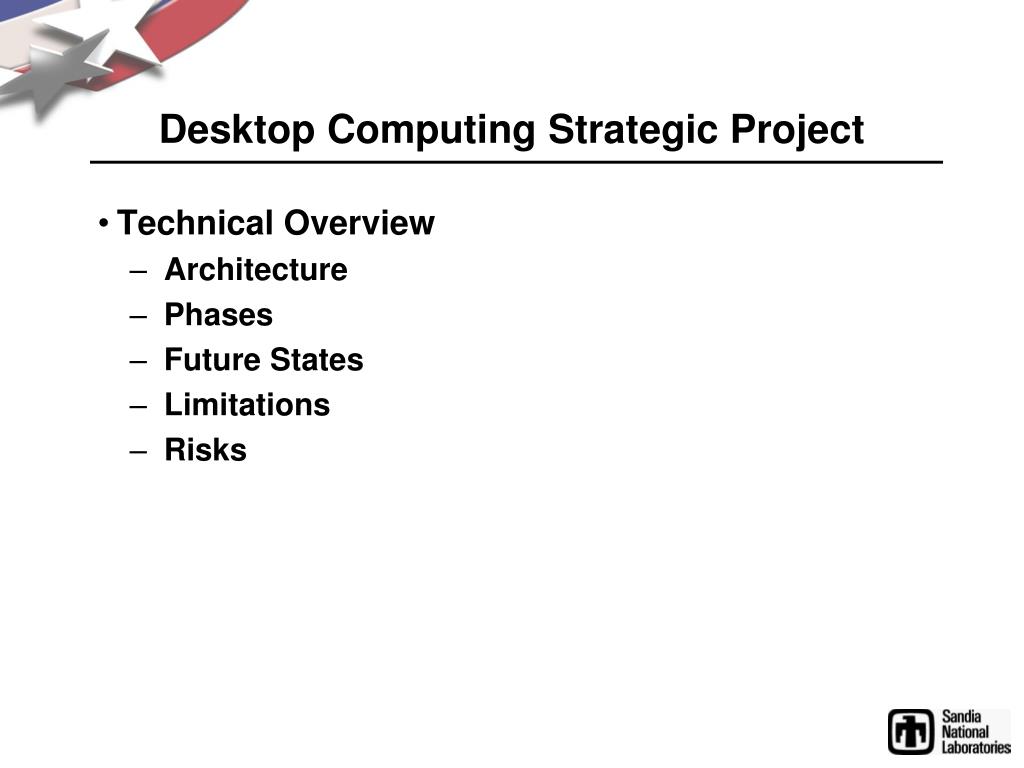 Desktop Computing Strategic Project

• Technical Overview
– Architecture
– Phases
– Future States
– Limitations
– Risks

Sandia National Laboratories